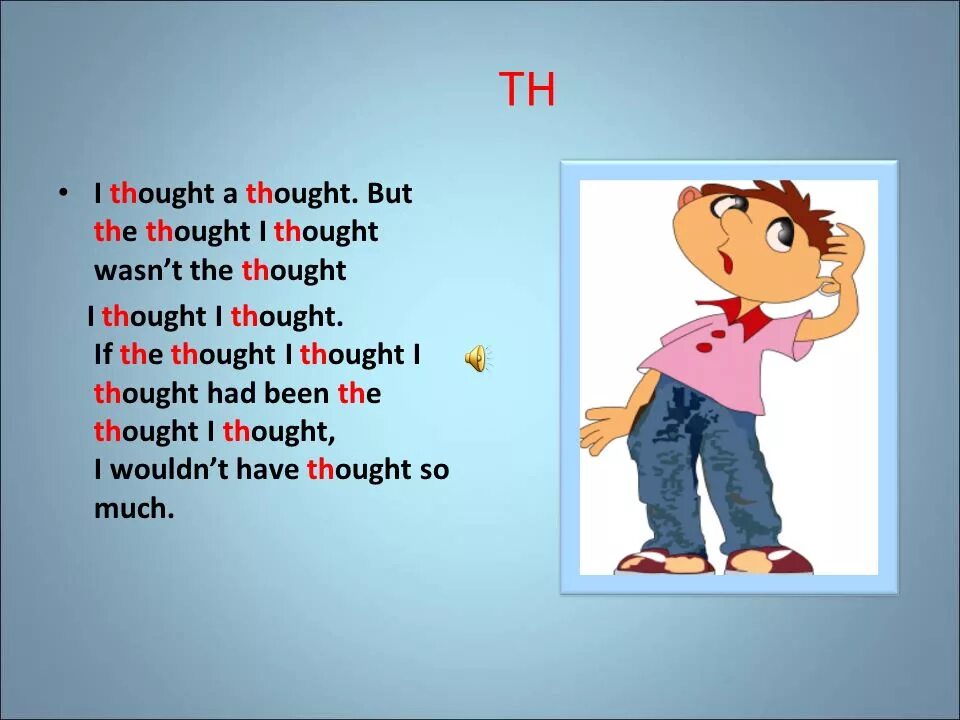 TH

• I thought a thought. But the thought I thought wasn’t the thought

I thought I thought.
If the thought I thought I thought had been the thought I thought,
I wouldn’t have thought so much.